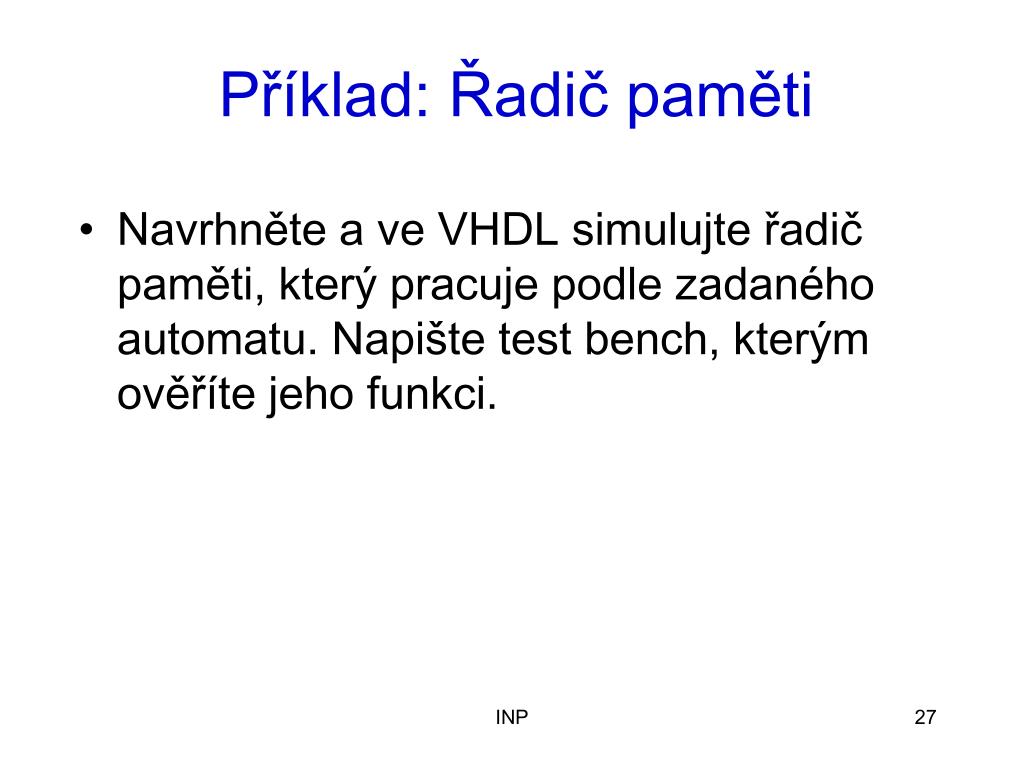 Příklad: Řadič paměti

• Navrhněte a ve VHDL simulujte řadič paměti, který pracuje podle zadaného automatu. Napište test bench, kterým ověříte jeho funkci.

INP

27